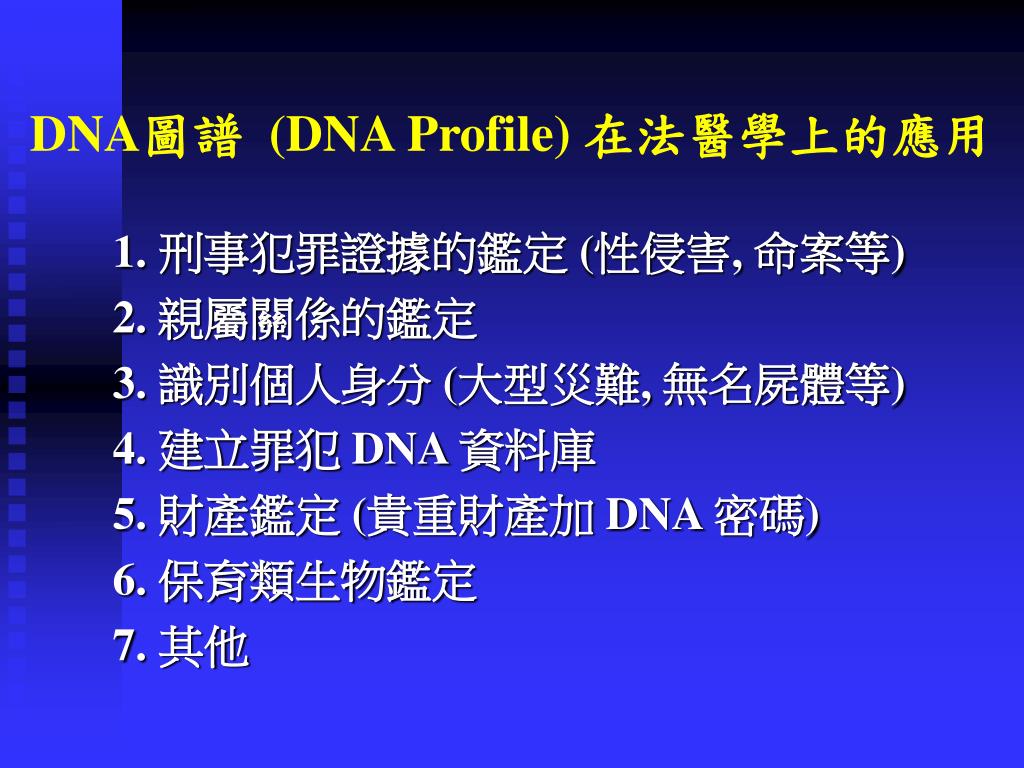 DNA圖譜 (DNA Profile) 在法醫學上的應用

1. 刑事犯罪證據的鑑定 (性侵害, 命案等)
2. 親屬關係的鑑定
3. 識別個人身分 (大型災難, 無名屍體等)
4. 建立罪犯 DNA 資料庫
5. 財產鑑定 (貴重財產加 DNA 密碼)
6. 保育類生物鑑定
7. 其他